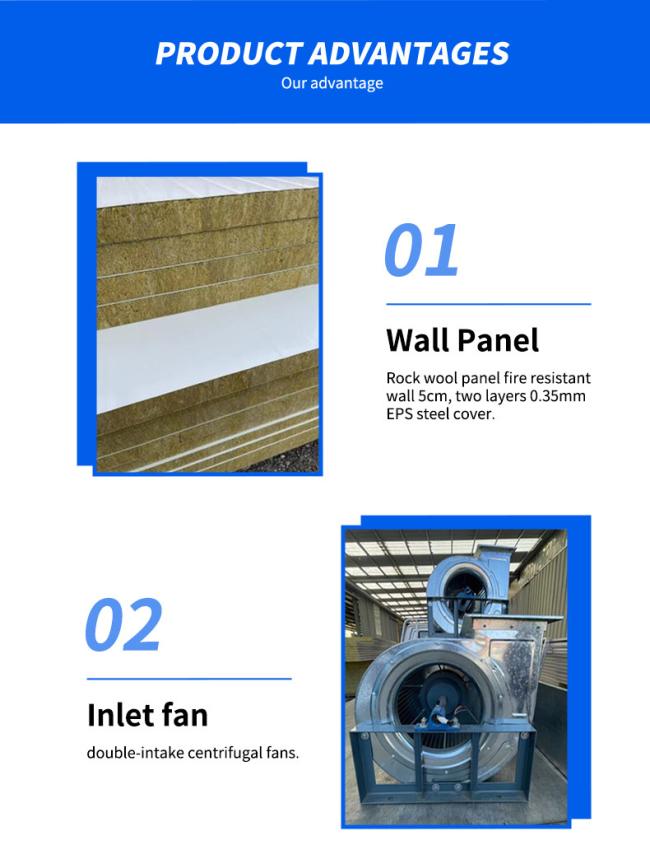 PRODUCT ADVANTAGES
Our advantage

01

Wall Panel

Rock wool panel fire resistant wall 5cm, two layers 0.35mm EPS steel cover.

02

Inlet fan

double-intake centrifugal fans.